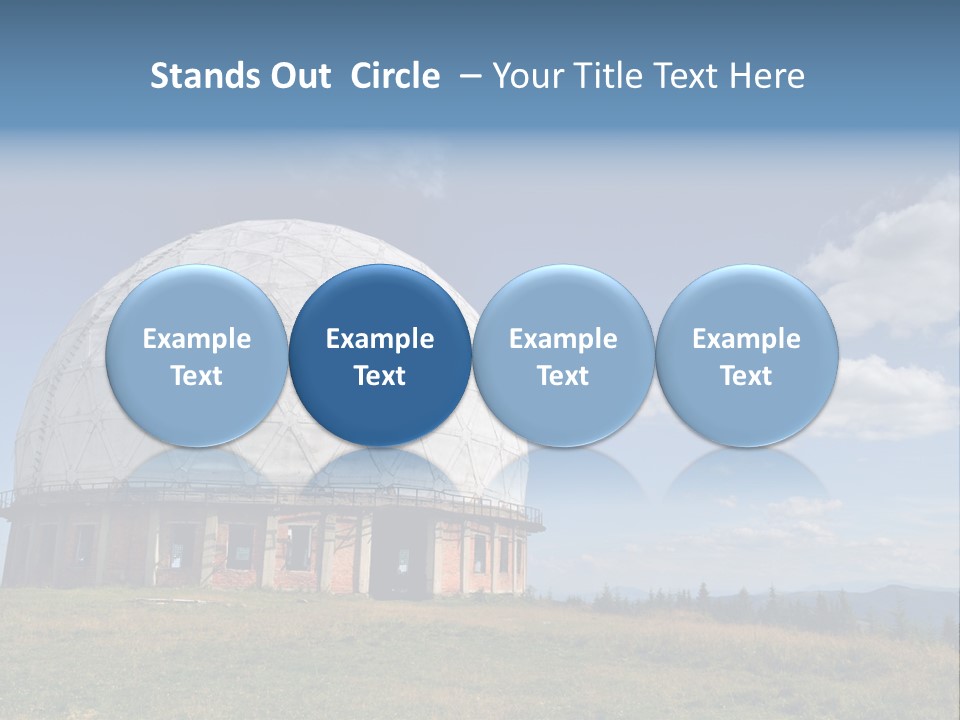 Stands Out Circle – Your Title Text Here

Example Text

Example Text

Example Text

Example Text